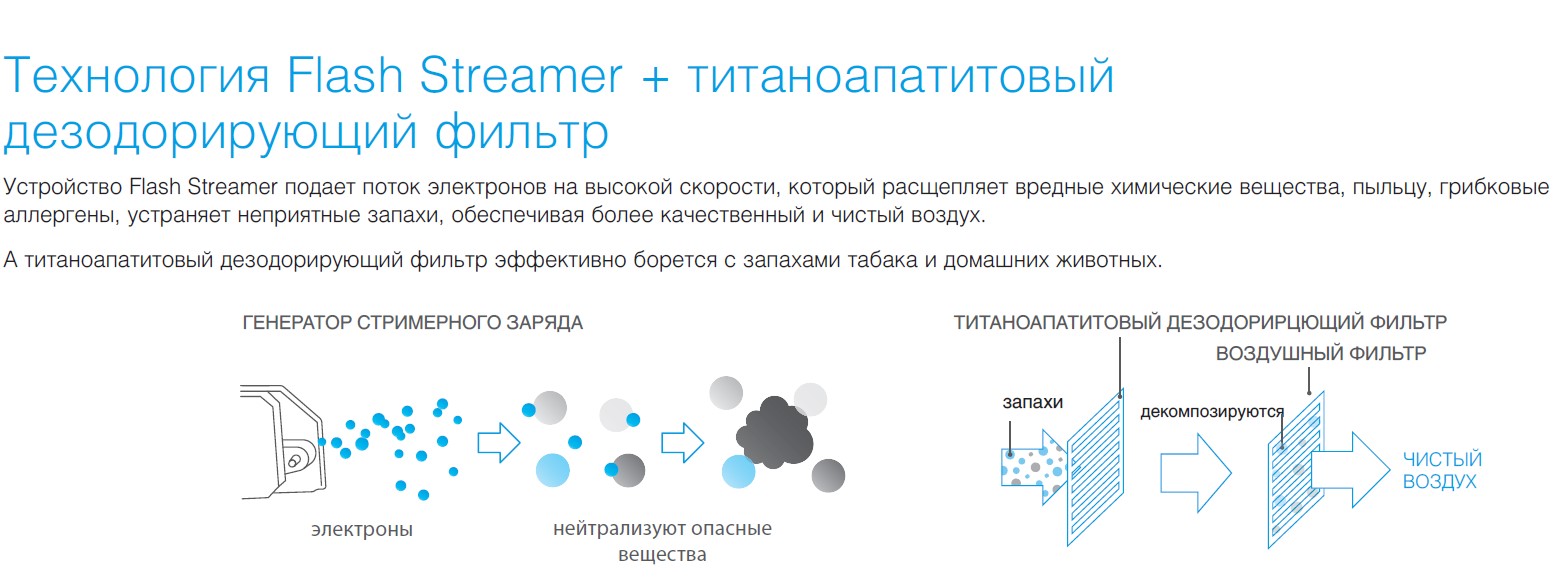 Технология Flash Streamer + титаноапатитовый дезодорирующий фильтр

Устройство Flash Streamer подает поток электронов на высокой скорости, который расщепляет вредные химические вещества, пыльцу, грибковые аллергены, устраняет неприятные запахи, обеспечивая более качественный и чистый воздух.

А титаноапатитовый дезодорирующий фильтр эффективно борется с запахами табака и домашних животных.

ГЕНЕРАТОР СТРИМЕРНОГО ЗАРЯДА

электроны

нейтрализуют опасные вещества

ТИТАНОАПАТИТОВЫЙ ДЕЗОДОРИРЦЮЩИЙ ФИЛЬТР

ВОЗДУШНЫЙ ФИЛЬТР

запахи

декомпозируются

ЧИСТЫЙ ВОЗДУХ